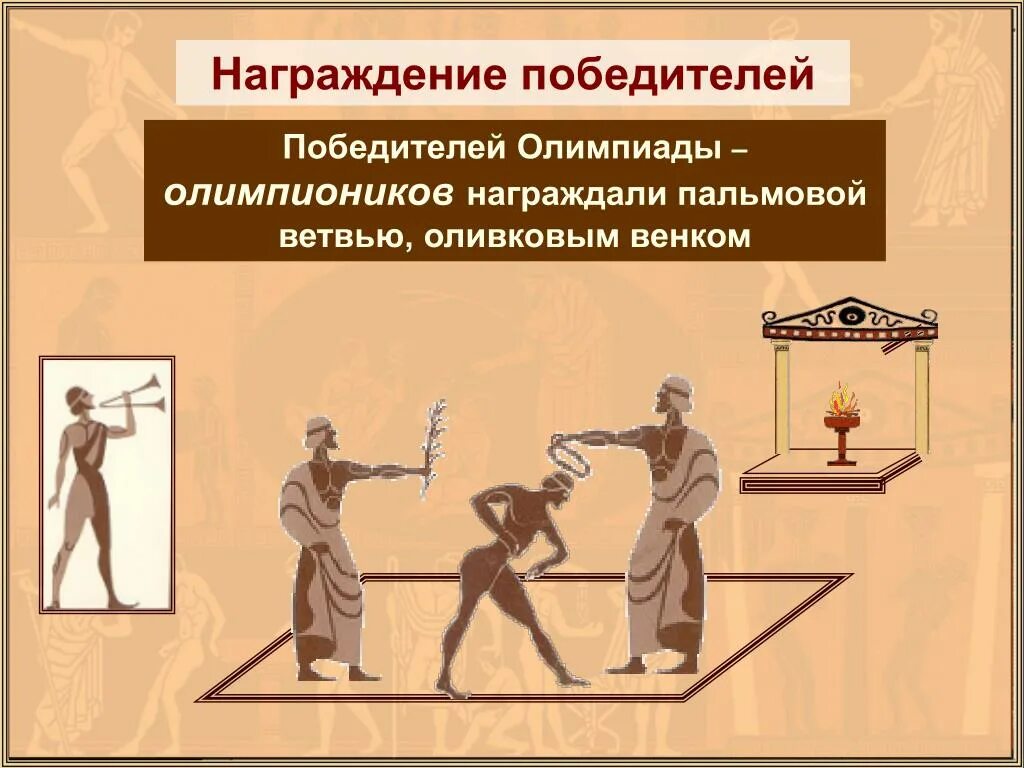 Награждение победителей

Победителей Олимпиады – олимпиоников награждали пальмовой ветвью, оливковым венком